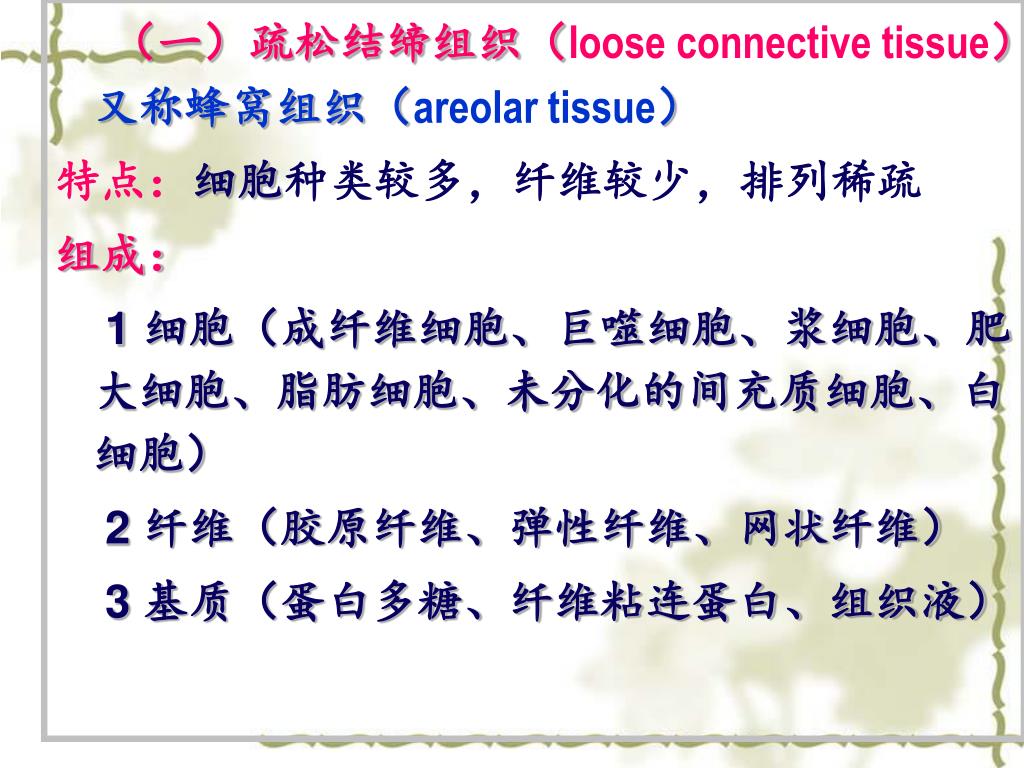 （一）疏松结缔组织（loose connective tissue）

又称蜂窝组织（areolar tissue）

特点：细胞种类较多，纤维较少，排列稀疏

组成：

1 细胞（成纤维细胞、巨噬细胞、浆细胞、肥大细胞、脂肪细胞、未分化的间充质细胞、白细胞）

2 纤维（胶原纤维、弹性纤维、网状纤维）

3 基质（蛋白多糖、纤维粘连蛋白、组织液）